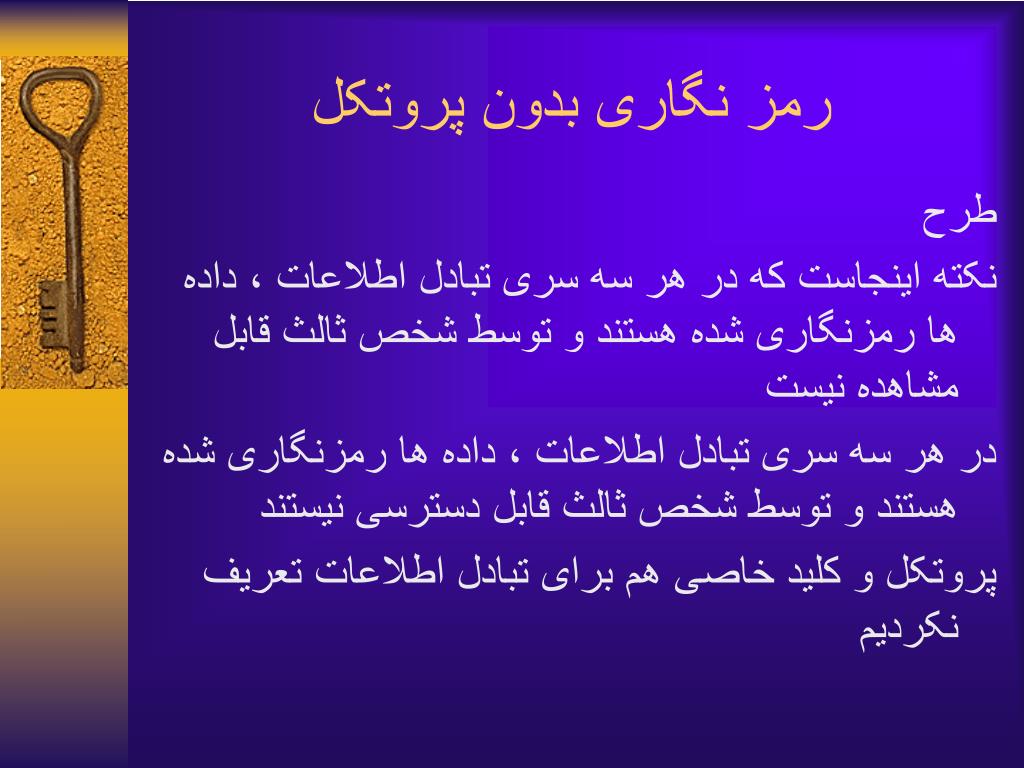 رمز نگاری بدون پروتکل

طرح

نکته اینجاست که در هر سه سری تبادل اطلاعات ، داده ها رمزنگاری شده هستند و توسط شخص ثالث قابل مشاهده نیست

در هر سه سری تبادل اطلاعات ، داده ها رمزنگاری شده هستند و توسط شخص ثالث قابل دسترسی نیستند

پروتکل و کلید خاصی هم برای تبادل اطلاعات تعریف نکردیم